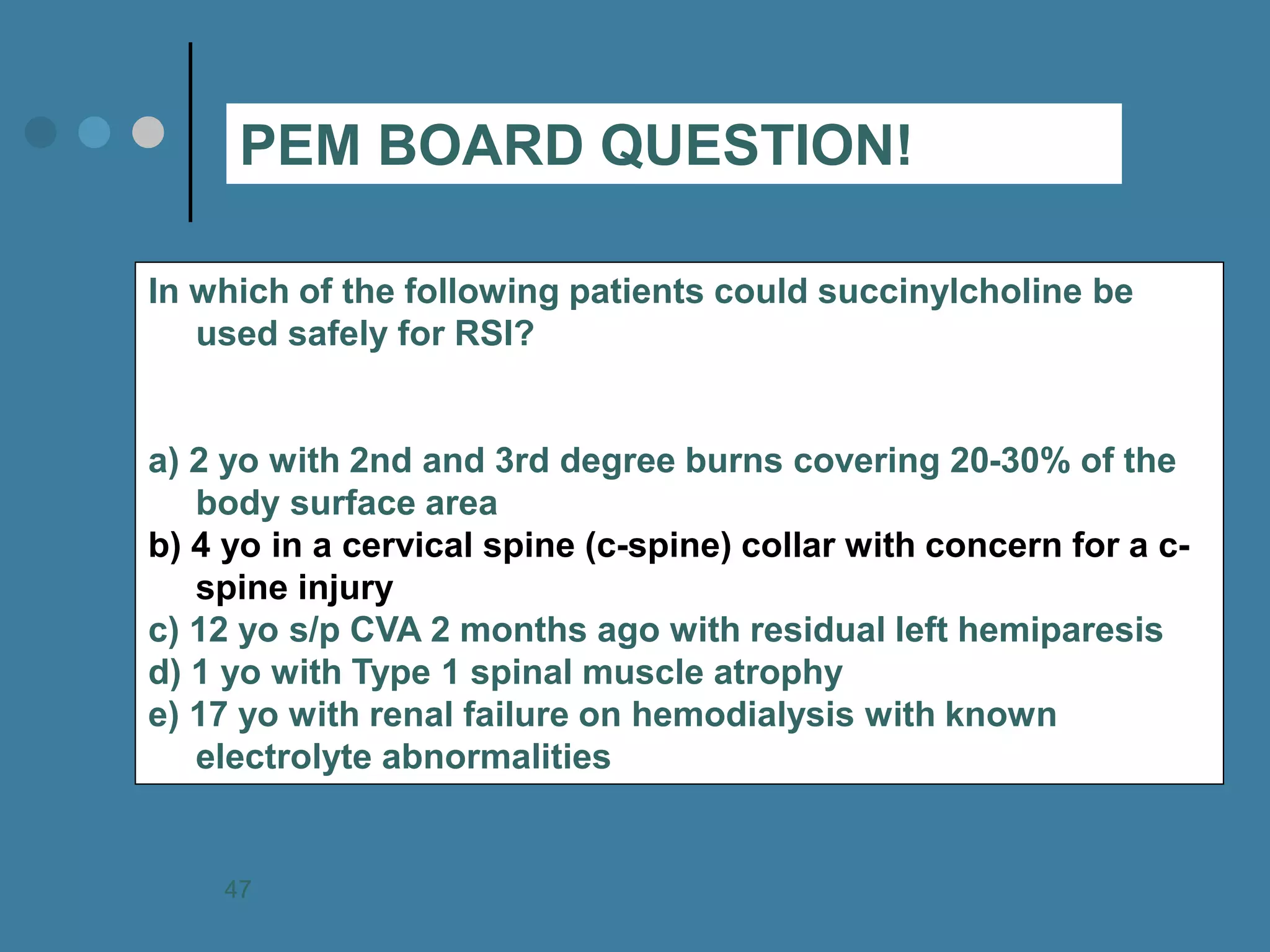 PEM BOARD QUESTION!

In which of the following patients could succinylcholine be used safely for RSI?

a) 2 yo with 2nd and 3rd degree burns covering 20-30% of the body surface area
b) 4 yo in a cervical spine (c-spine) collar with concern for a c-spine injury
c) 12 yo s/p CVA 2 months ago with residual left hemiparesis
d) 1 yo with Type 1 spinal muscle atrophy
e) 17 yo with renal failure on hemodialysis with known electrolyte abnormalities

47